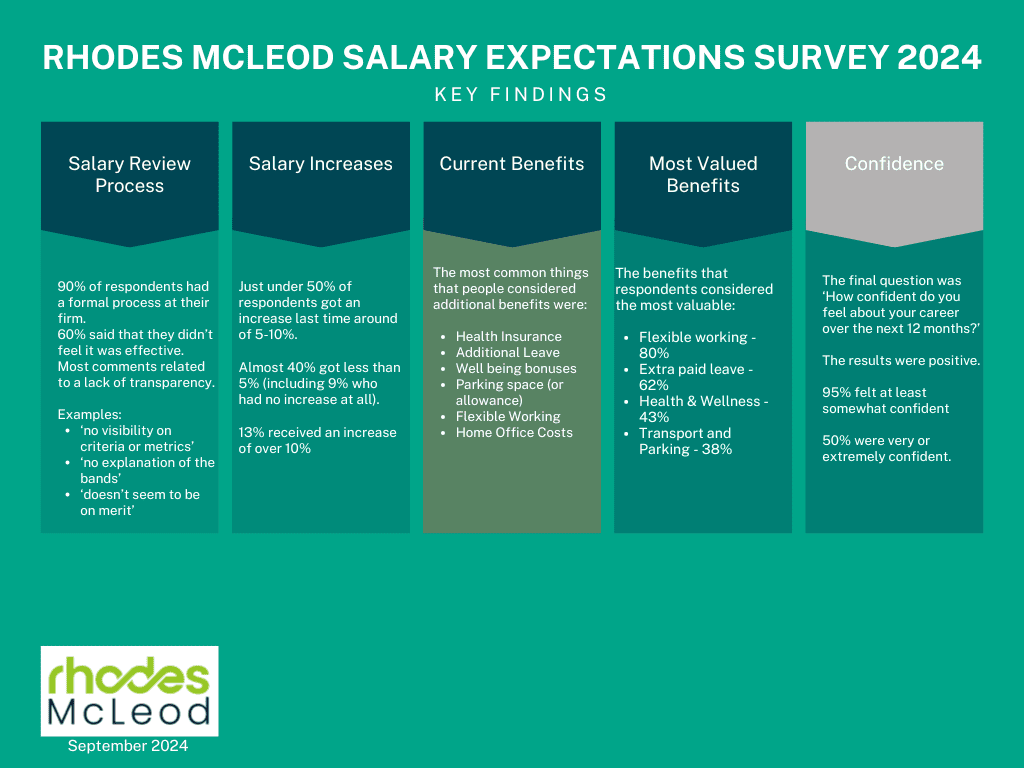 RHODES MCLEOD SALARY EXPECTATIONS SURVEY 2024

KEY FINDINGS

Salary Review Process

90% of respondents had a formal process at their firm.
60% said that they didn't feel it was effective.
Most comments related to a lack of transparency.

Examples:
- 'no visibility on criteria or metrics'
- 'no explanation of the bands'
- 'doesn't seem to be on merit'

Salary Increases

Just under 50% of respondents got an increase last time around of 5-10%.

Almost 40% got less than 5% (including 9% who had no increase at all).

13% received an increase of over 10%

Current Benefits

The most common things that people considered additional benefits were:

- Health Insurance
- Additional Leave
- Well being bonuses
- Parking space (or allowance)
- Flexible Working
- Home Office Costs

Most Valued Benefits

The benefits that respondents considered the most valuable:

- Flexible working - 80%
- Extra paid leave - 62%
- Health & Wellness - 43%
- Transport and Parking - 38%

Confidence

The final question was 'How confident do you feel about your career over the next 12 months?'

The results were positive.

95% felt at least somewhat confident

50% were very or extremely confident.

rhodes McLeod

September 2024